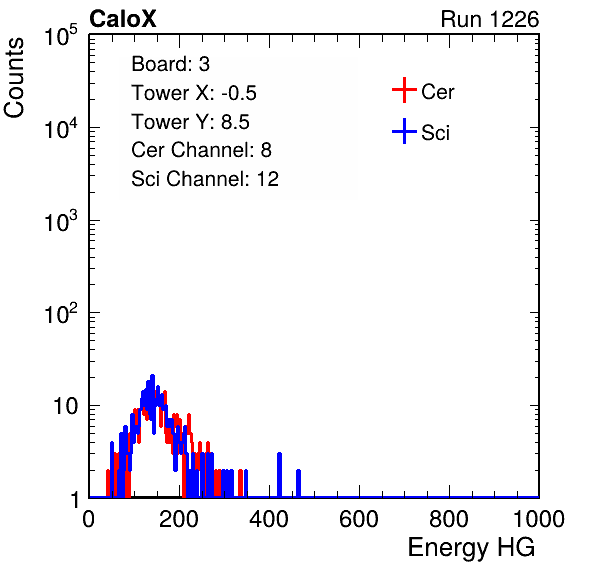 CaloX

Run 1226

Counts

$10^5$

$10^4$

$10^3$

$10^2$

10

1

Board: 3
Tower X: -0.5
Tower Y: 8.5
Cer Channel: 8
Sci Channel: 12

Cer

Sci

0 200 400 600 800 1000

Energy HG